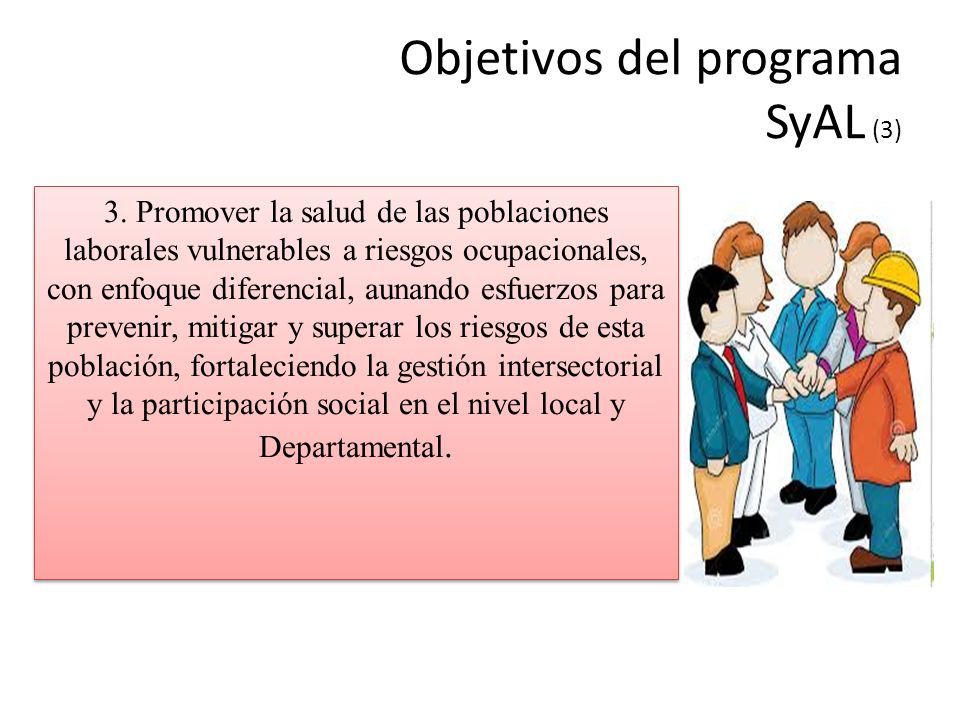 Objetivos del programa SyAL (3)

3. Promover la salud de las poblaciones laborales vulnerables a riesgos ocupacionales, con enfoque diferencial, aunando esfuerzos para prevenir, mitigar y superar los riesgos de esta población, fortaleciendo la gestión intersectorial y la participación social en el nivel local y Departamental.